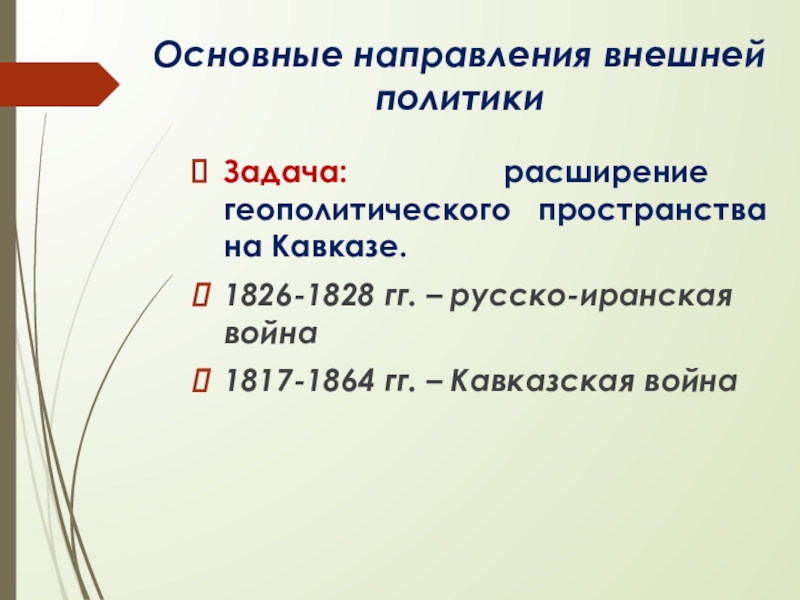 Основные направления внешней политики

 Задача: расширение геополитического пространства на Кавказе.

 1826-1828 гг. – русско-иранская война

 1817-1864 гг. – Кавказская война